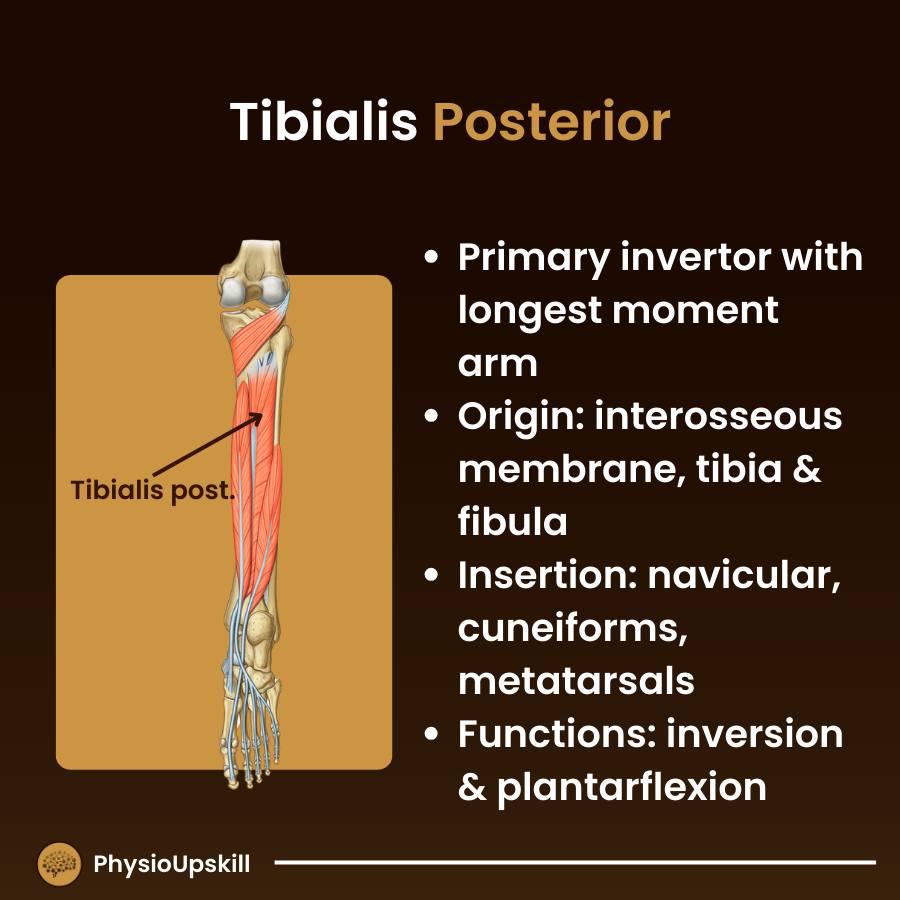 Tibialis Posterior

Tibialis post.

• Primary invertor with longest moment arm
• Origin: interosseous membrane, tibia & fibula
• Insertion: navicular, cuneiforms, metatarsals
• Functions: inversion & plantarflexion

PhysioUpskill